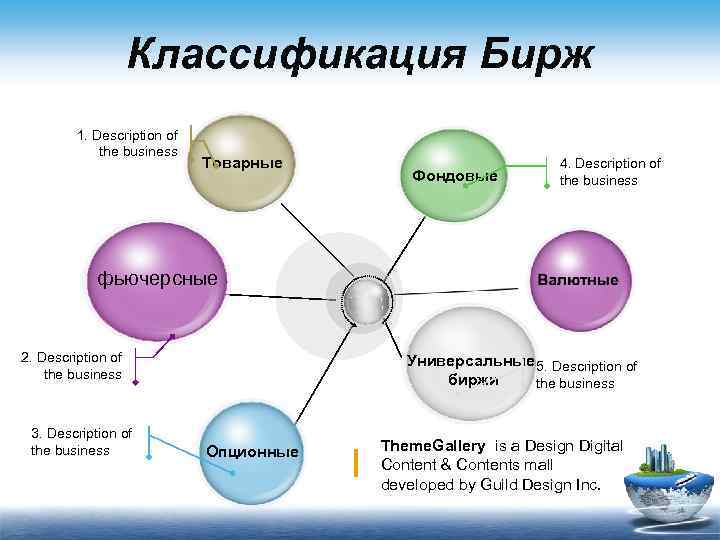 Классификация Бирж

1. Description of the business

Товарные

Фондовые

4. Description of the business

фьючерсные

Валютные

2. Description of the business

Универсальные биржи

5. Description of the business

3. Description of the business

Опционные

ThemeGallery is a Design Digital Content & Contents mall developed by Guild Design Inc.